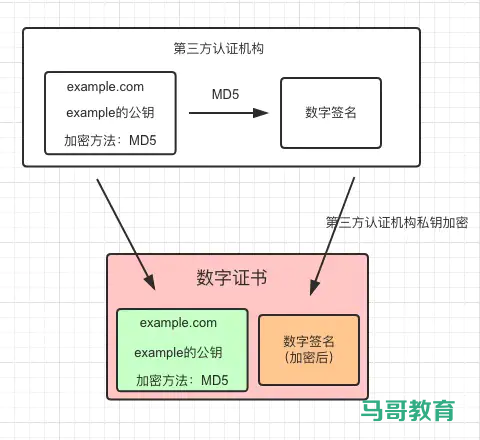 第三方认证机构

example.com

example的公钥

加密方法：MD5

MD5

数字签名

第三方认证机构私钥加密

数字证书

example.com

example的公钥

加密方法：MD5

数字签名
（加密后）

马哥教育